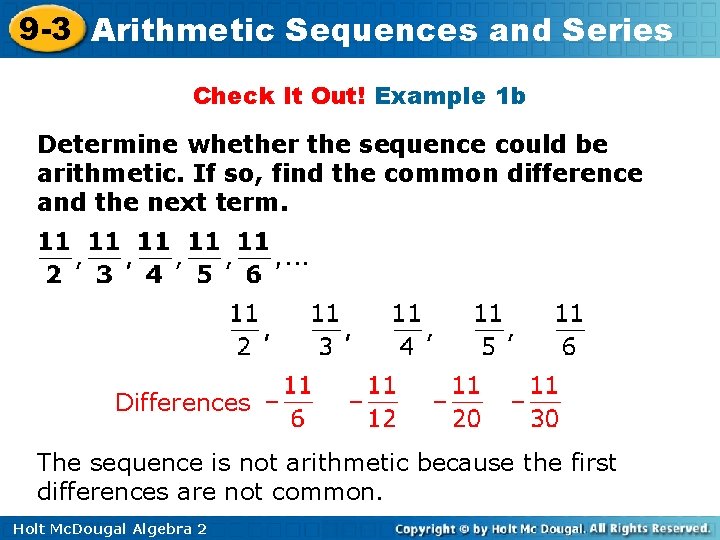 9-3 Arithmetic Sequences and Series

Check It Out! Example 1b

Determine whether the sequence could be arithmetic. If so, find the common difference and the next term.

$\frac{11}{2}, \frac{11}{3}, \frac{11}{4}, \frac{11}{5}, \frac{11}{6}, \ldots$

$\frac{11}{2}, \quad \frac{11}{3}, \quad \frac{11}{4}, \quad \frac{11}{5}, \quad \frac{11}{6}$

Differences $-\frac{11}{6} \quad -\frac{11}{12} \quad -\frac{11}{20} \quad -\frac{11}{30}$

The sequence is not arithmetic because the first differences are not common.

Holt McDougal Algebra 2

Copyright © by Holt Mc Dougal. All Rights Reserved.